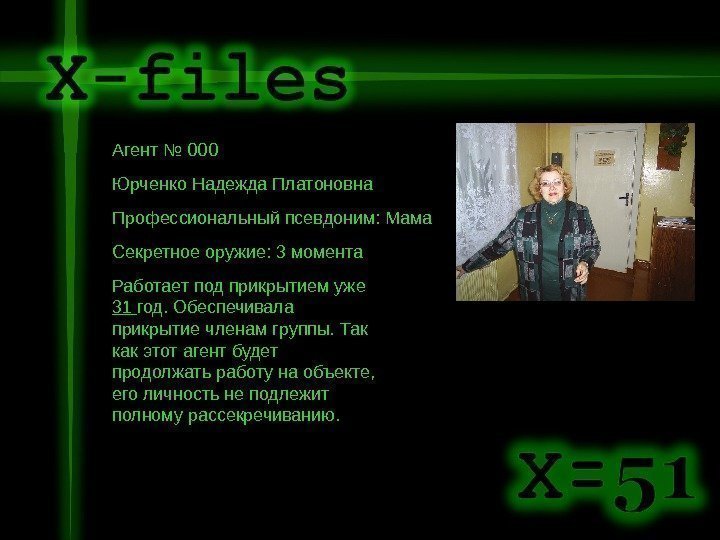 X-files

Агент № 000

Юрченко Надежда Платоновна

Профессиональный псевдоним: Мама

Секретное оружие: 3 момента

Работает под прикрытием уже 31 год. Обеспечивала прикрытие членам группы. Так как этот агент будет продолжать работу на объекте, его личность не подлежит полному рассекречиванию.

X=51